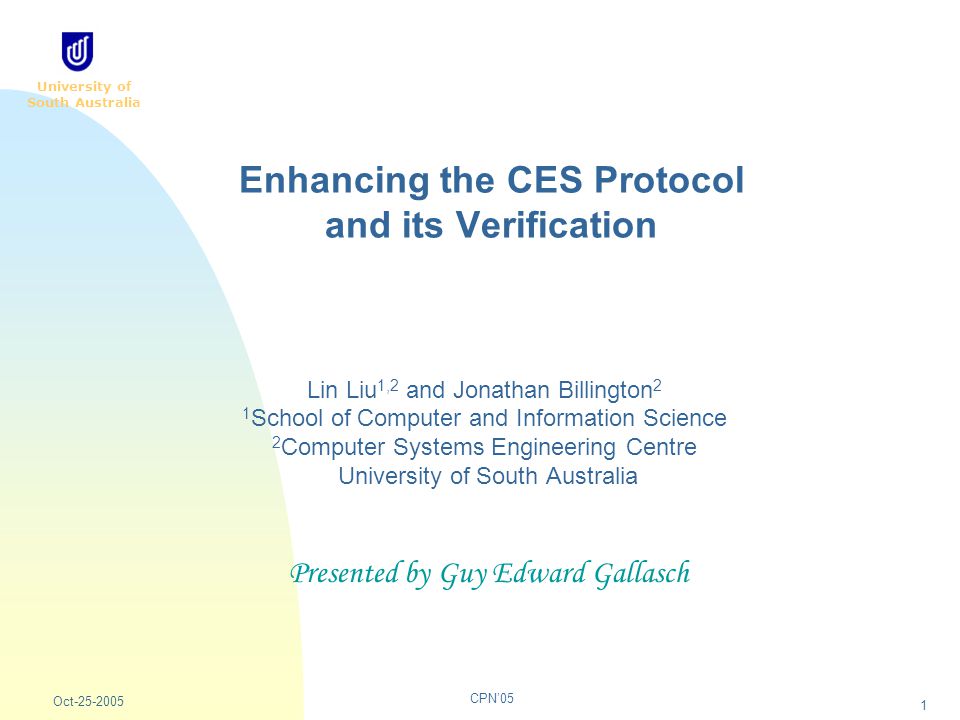 University of South Australia

Enhancing the CES Protocol and its Verification

Lin Liu$^{1,2}$ and Jonathan Billington$^{2}$
$^{1}$School of Computer and Information Science
$^{2}$Computer Systems Engineering Centre
University of South Australia

Presented by Guy Edward Gallasch

Oct-25-2005

CPN'05

1